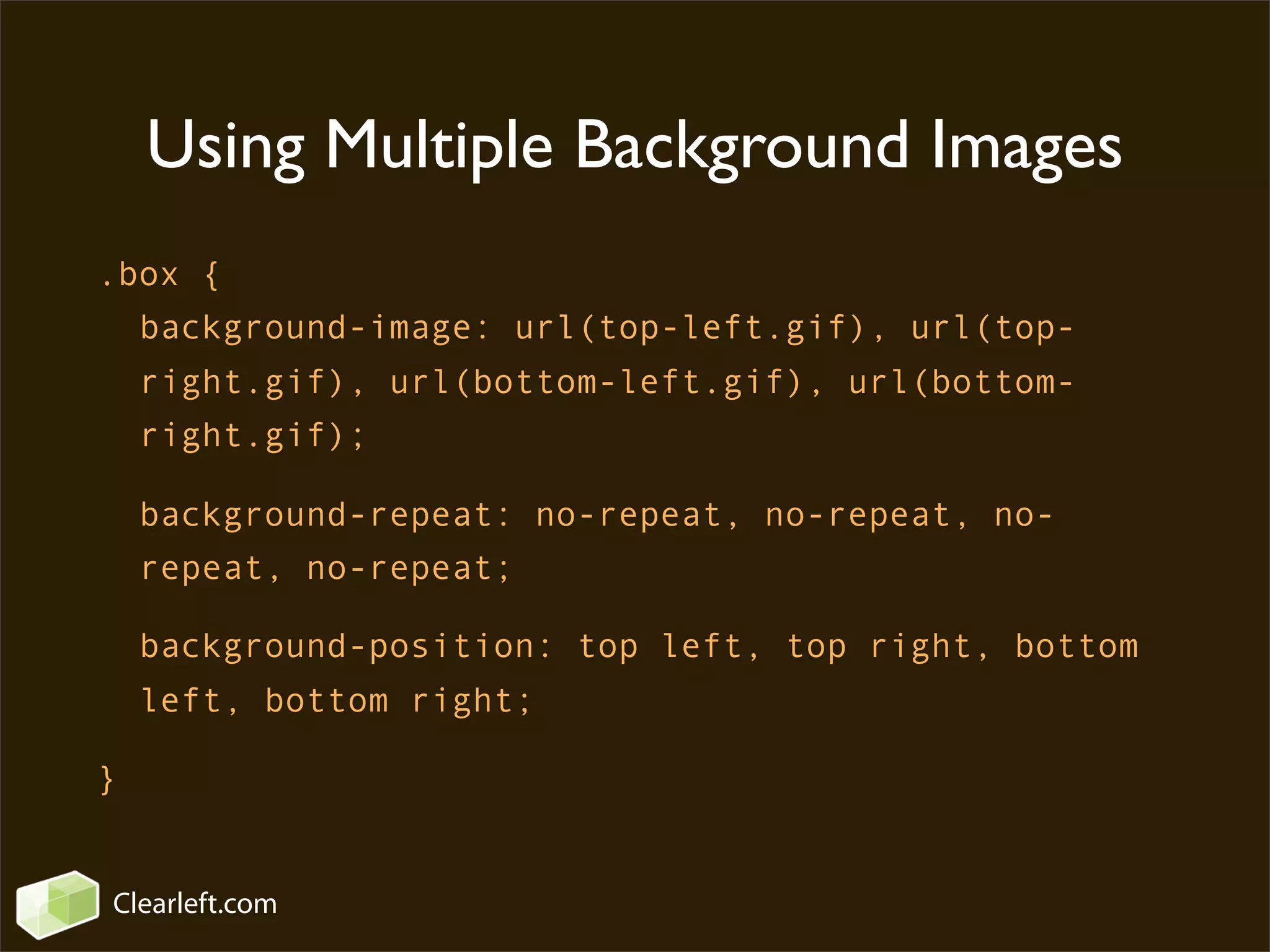 Using Multiple Background Images

.box {

background-image: url(top-left.gif), url(top-right.gif), url(bottom-left.gif), url(bottom-right.gif);

background-repeat: no-repeat, no-repeat, no-repeat, no-repeat;

background-position: top left, top right, bottom left, bottom right;

}

Clearleft.com